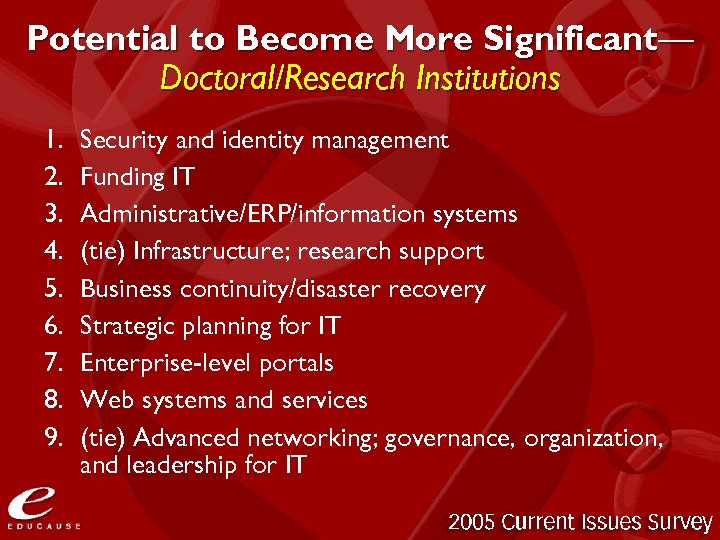 Potential to Become More Significant—
Doctoral/Research Institutions

1. Security and identity management
2. Funding IT
3. Administrative/ERP/information systems
4. (tie) Infrastructure; research support
5. Business continuity/disaster recovery
6. Strategic planning for IT
7. Enterprise-level portals
8. Web systems and services
9. (tie) Advanced networking; governance, organization, and leadership for IT

e
EDUCAUSE

2005 Current Issues Survey